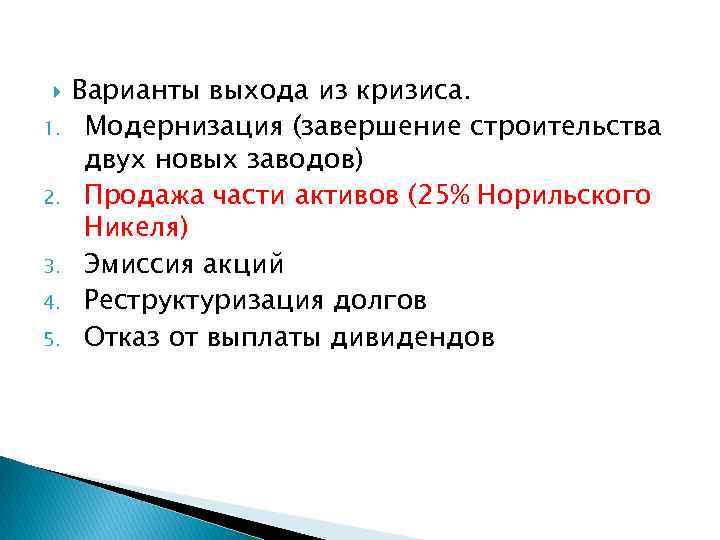 Варианты выхода из кризиса.

1. Модернизация (завершение строительства двух новых заводов)
2. Продажа части активов (25% Норильского Никеля)
3. Эмиссия акций
4. Реструктуризация долгов
5. Отказ от выплаты дивидендов